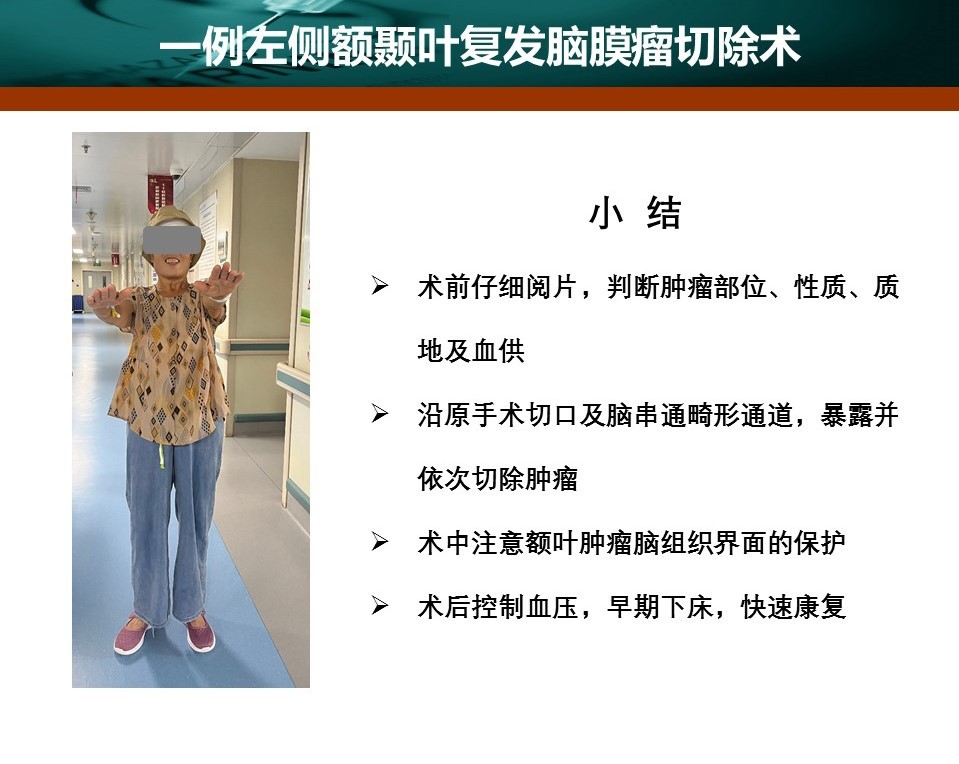 一例左侧额颞叶复发脑膜瘤切除术

小 结

➢ 术前仔细阅片，判断肿瘤部位、性质、质地及血供

➢ 沿原手术切口及脑串通畸形通道，暴露并依次切除肿瘤

➢ 术中注意额叶肿瘤脑组织界面的保护

➢ 术后控制血压，早期下床，快速康复